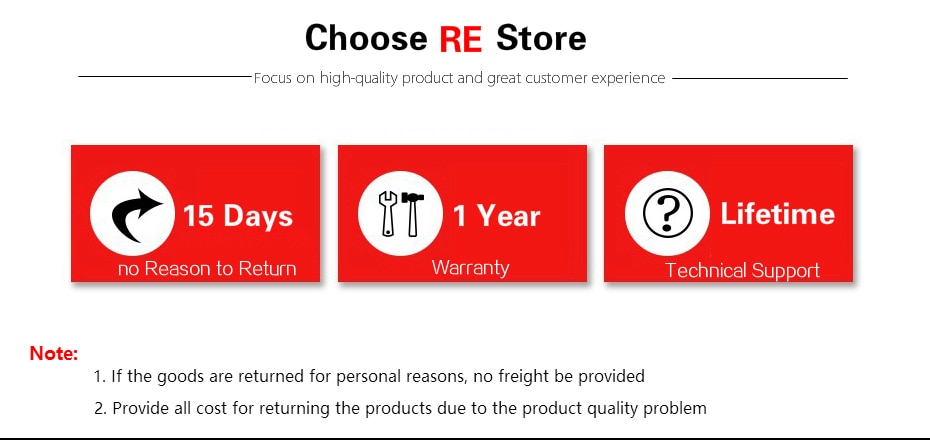 Choose RE Store

Focus on high-quality product and great customer experience

15 Days
no Reason to Return

1 Year
Warranty

?
Lifetime
Technical Support

Note:
1. If the goods are returned for personal reasons, no freight be provided
2. Provide all cost for returning the products due to the product quality problem